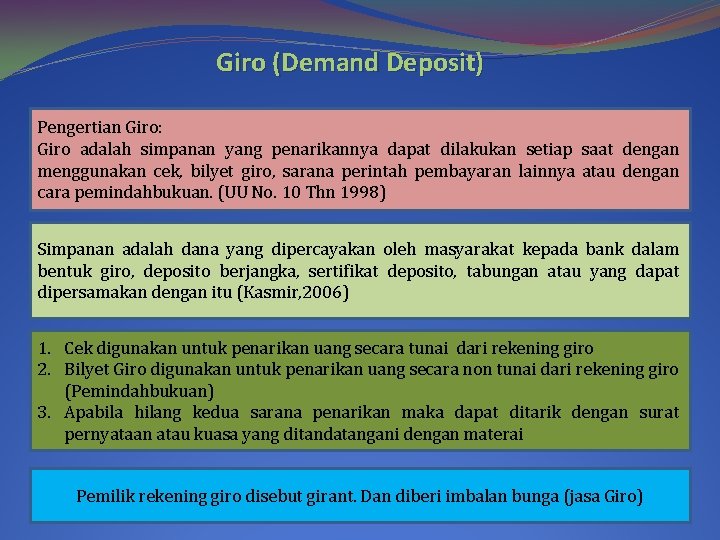 Giro (Demand Deposit)

Pengertian Giro:
Giro adalah simpanan yang penarikannya dapat dilakukan setiap saat dengan menggunakan cek, bilyet giro, sarana perintah pembayaran lainnya atau dengan cara pemindahbukuan. (UU No. 10 Thn 1998)

Simpanan adalah dana yang dipercayakan oleh masyarakat kepada bank dalam bentuk giro, deposito berjangka, sertifikat deposito, tabungan atau yang dapat dipersamakan dengan itu (Kasmir,2006)

1. Cek digunakan untuk penarikan uang secara tunai dari rekening giro
2. Bilyet Giro digunakan untuk penarikan uang secara non tunai dari rekening giro (Pemindahbukuan)
3. Apabila hilang kedua sarana penarikan maka dapat ditarik dengan surat pernyataan atau kuasa yang ditandatangani dengan materai

Pemilik rekening giro disebut girant. Dan diberi imbalan bunga (jasa Giro)